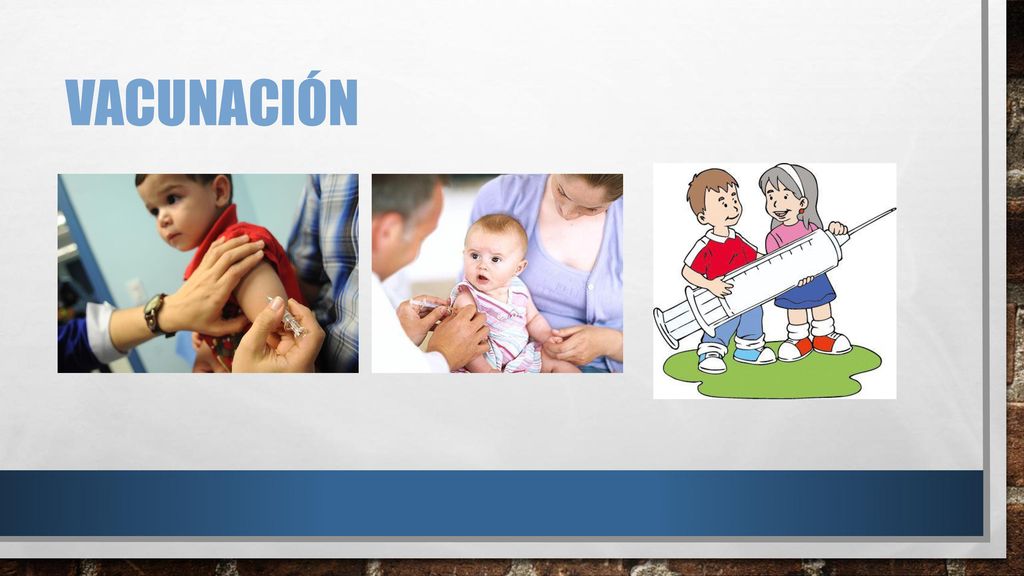 VACUNACIÓN